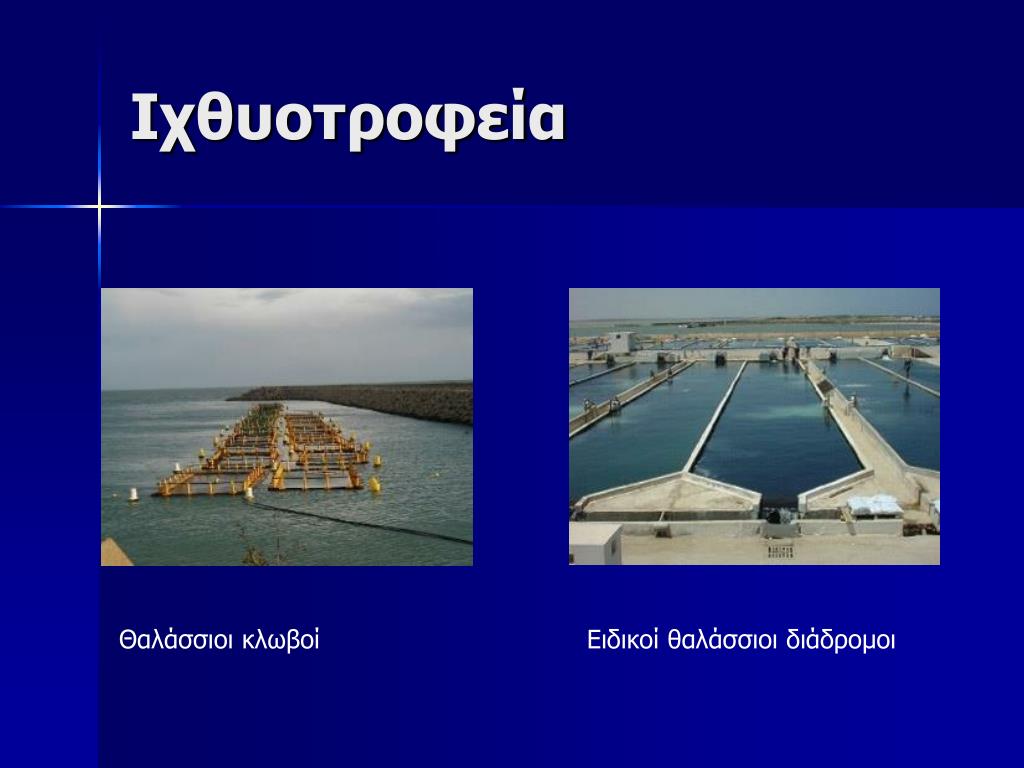 Ιχθυοτροφεία

Θαλάσσιοι κλωβοί

Ειδικοί θαλάσσιοι διάδρομοι